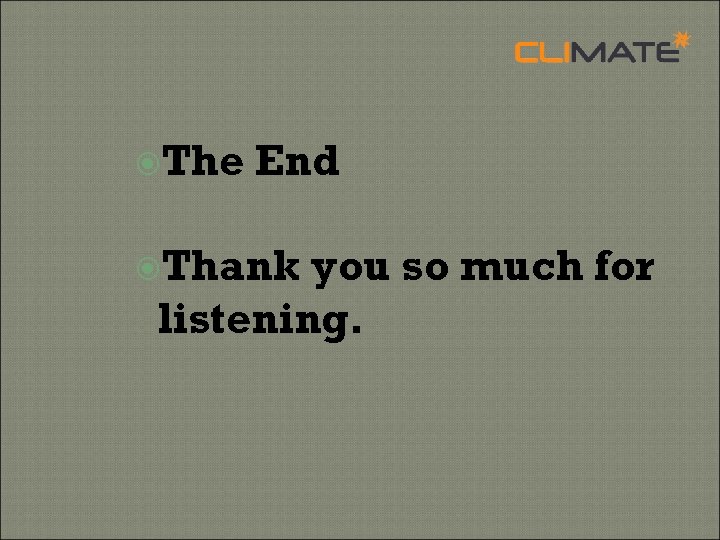 CLIMATE

The End

Thank you so much for listening.